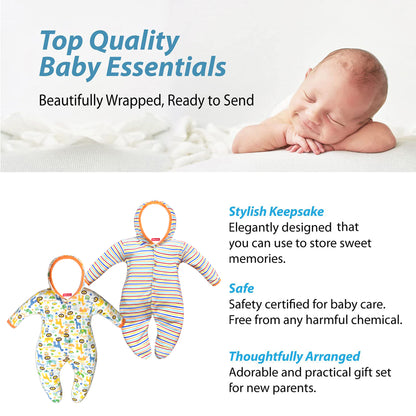 Top Quality Baby Essentials

Beautifully Wrapped, Ready to Send

Stylish Keepsake
Elegantly designed that you can use to store sweet memories.

Safe
Safety certified for baby care. Free from any harmful chemical.

Thoughtfully Arranged
Adorable and practical gift set for new parents.